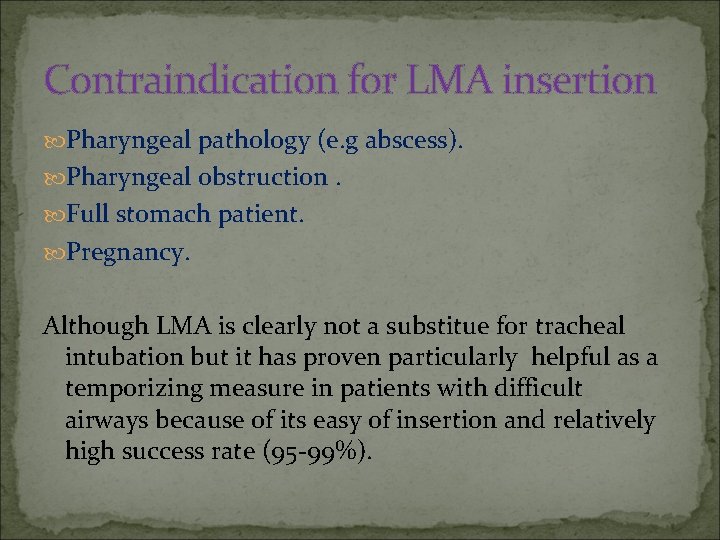 Contraindication for LMA insertion

Pharyngeal pathology (e.g abscess).

Pharyngeal obstruction .

Full stomach patient.

Pregnancy.

Although LMA is clearly not a substitue for tracheal intubation but it has proven particularly helpful as a temporizing measure in patients with difficult airways because of its easy of insertion and relatively high success rate (95-99%).